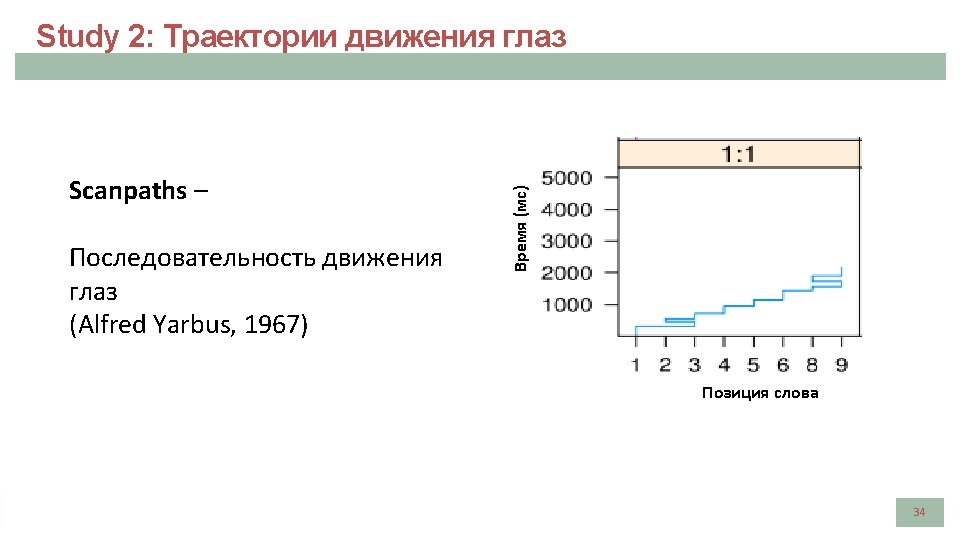 Study 2: Траектории движения глаз

Scanpaths –

Последовательность движения глаз
(Alfred Yarbus, 1967)

1:1

Время (мс)

5000
4000
3000
2000
1000

1 2 3 4 5 6 8 9

Позиция слова

34